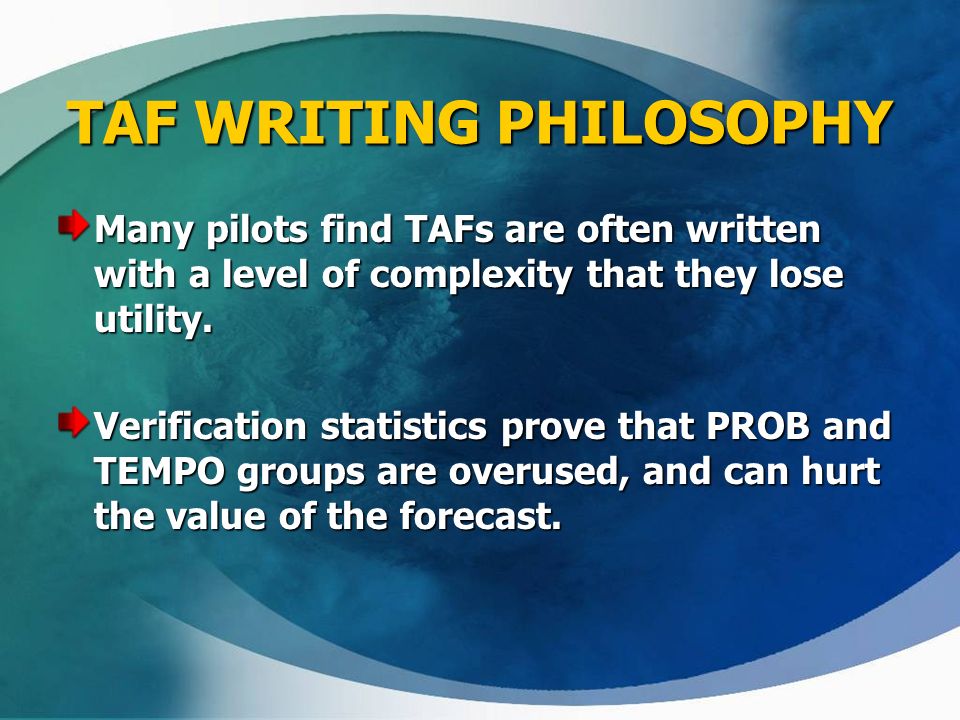 TAF WRITING PHILOSOPHY

Many pilots find TAFs are often written with a level of complexity that they lose utility.

Verification statistics prove that PROB and TEMPO groups are overused, and can hurt the value of the forecast.